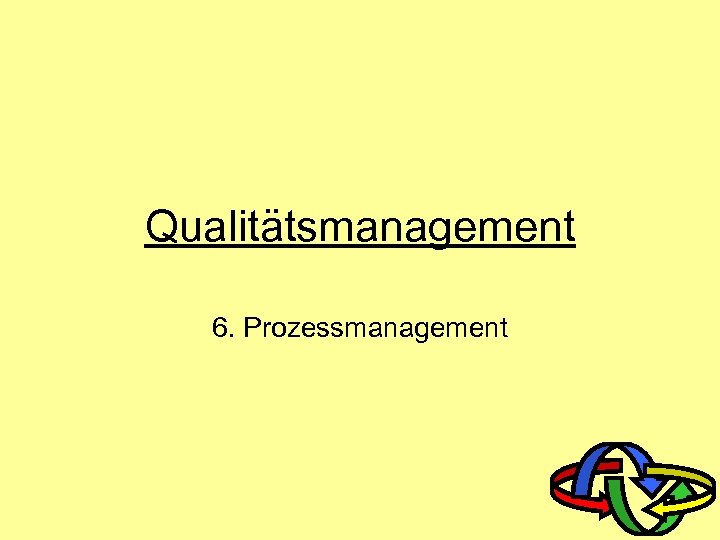 Qualitätsmanagement

6. Prozessmanagement